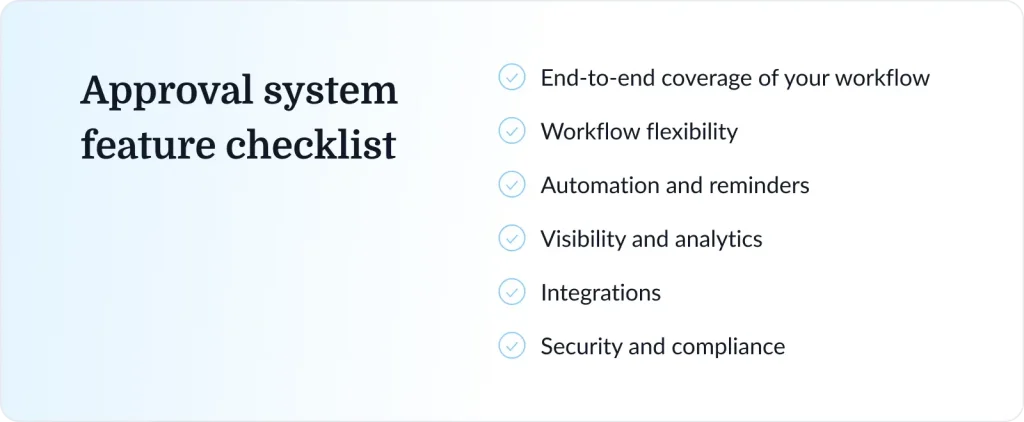 Approval system feature checklist

End-to-end coverage of your workflow

Workflow flexibility

Automation and reminders

Visibility and analytics

Integrations

Security and compliance